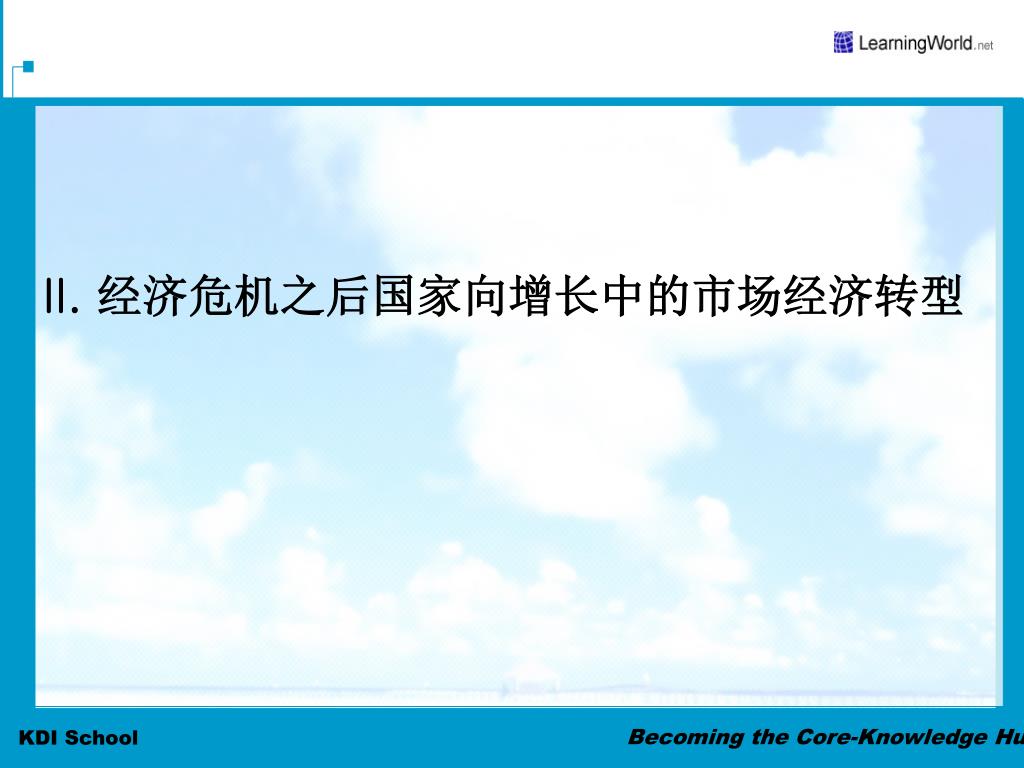 LearningWorld.net

Ⅱ. 经济危机之后国家向增长中的市场经济转型

KDI School

Becoming the Core-Knowledge Hu